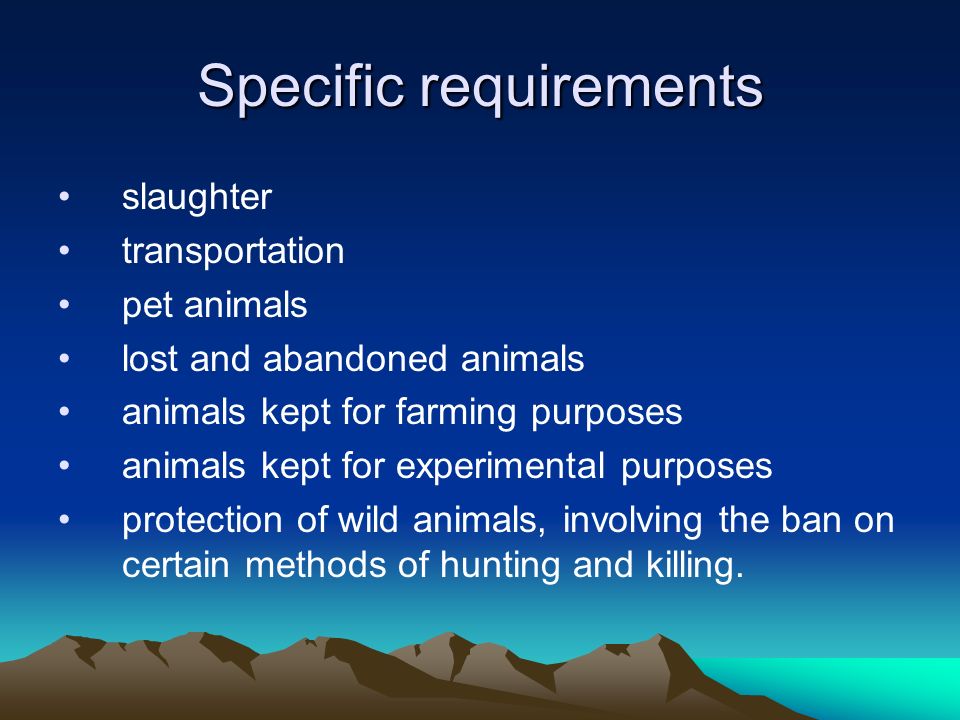 Specific requirements

• slaughter
• transportation
• pet animals
• lost and abandoned animals
• animals kept for farming purposes
• animals kept for experimental purposes
• protection of wild animals, involving the ban on certain methods of hunting and killing.